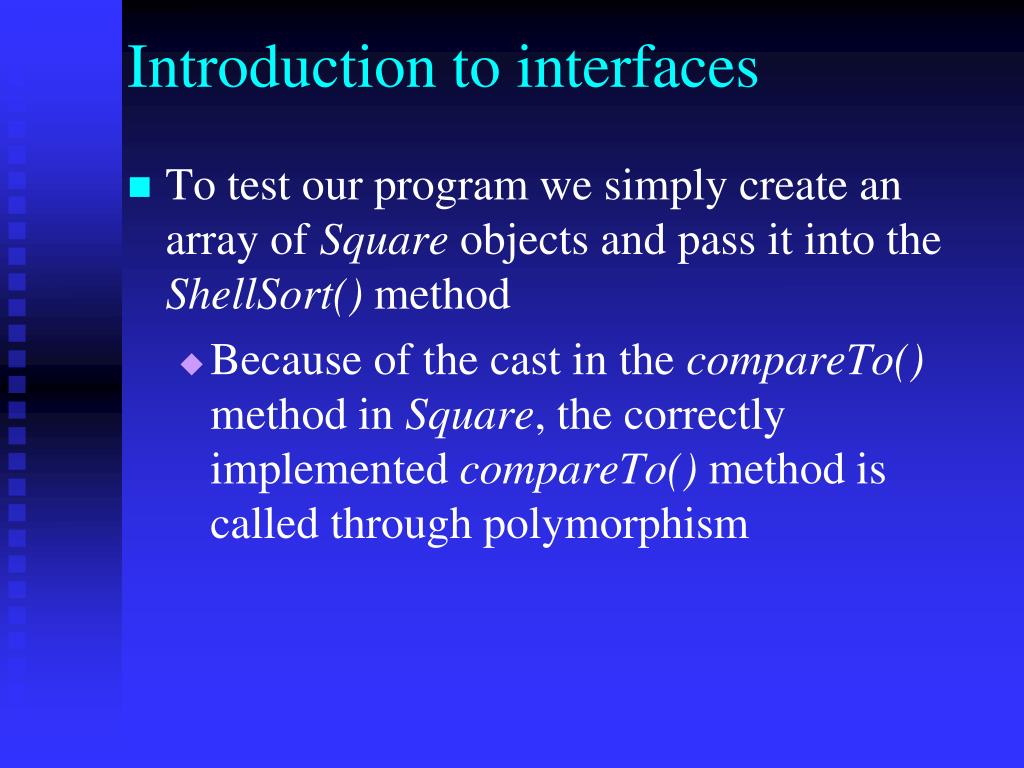 Introduction to interfaces

To test our program we simply create an array of Square objects and pass it into the ShellSort() method

Because of the cast in the compareTo() method in Square, the correctly implemented compareTo() method is called through polymorphism